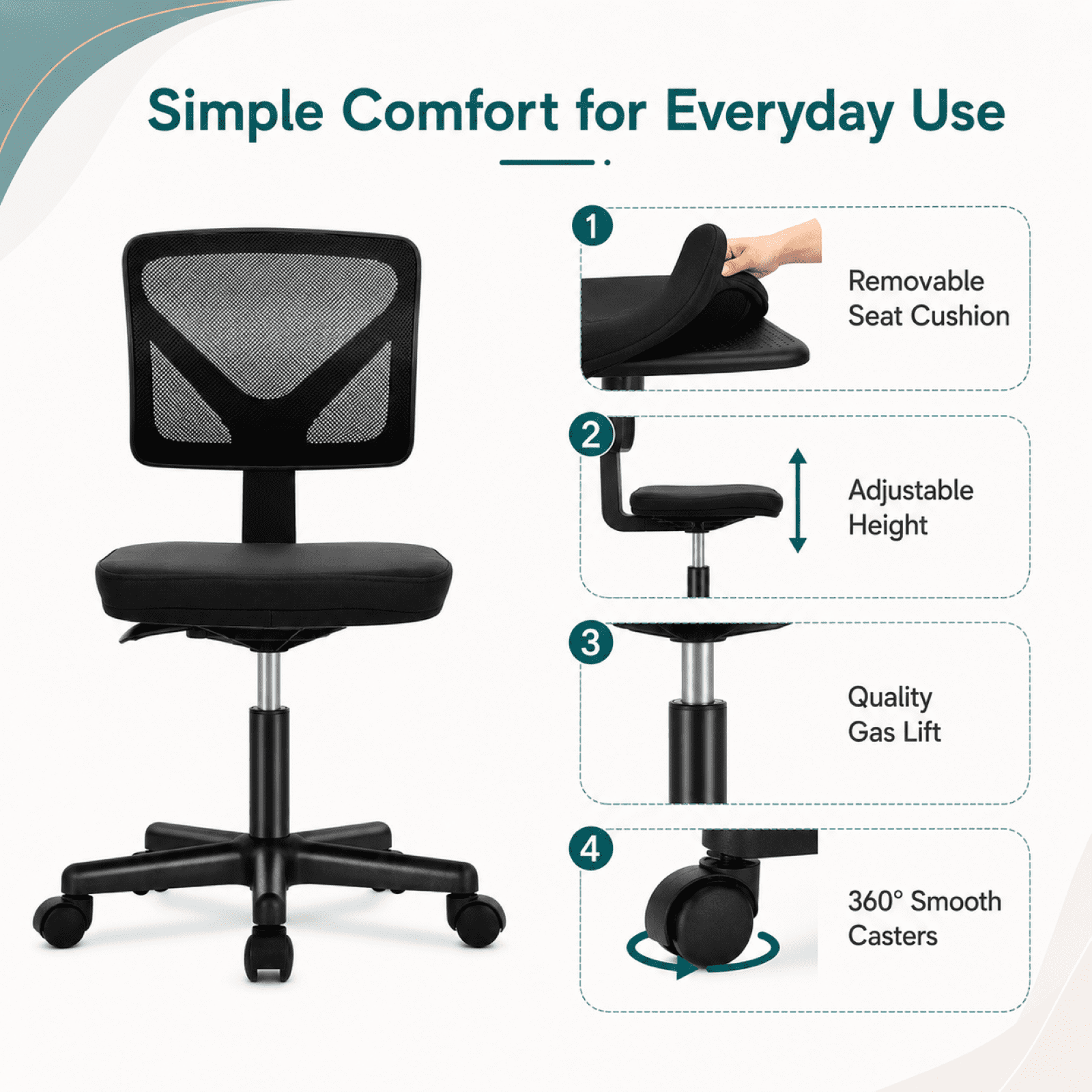 Simple Comfort for Everyday Use

1

Removable
Seat Cushion

2

Adjustable
Height

3

Quality
Gas Lift

4

360° Smooth
Casters